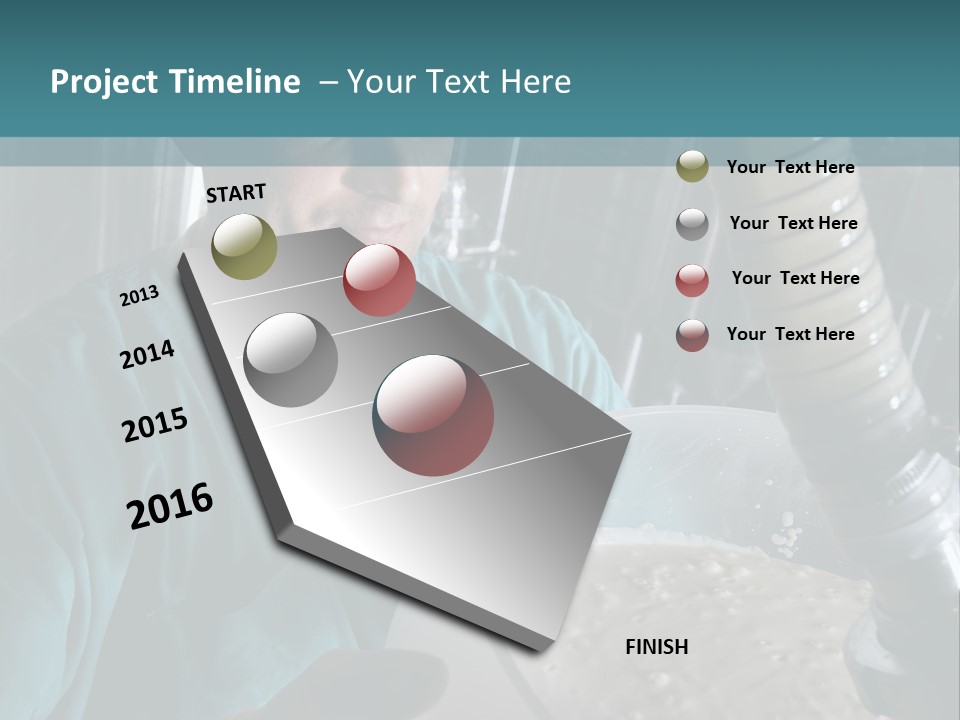 Project Timeline – Your Text Here

START

2013

2014

2015

2016

FINISH

Your Text Here

Your Text Here

Your Text Here

Your Text Here